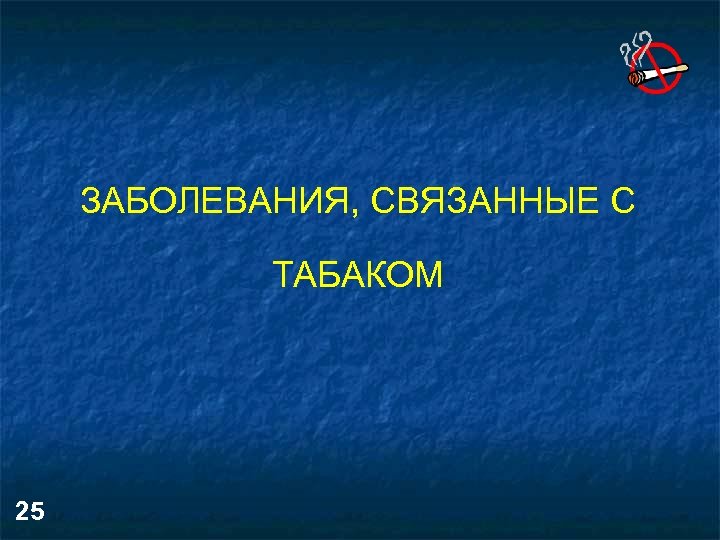 ЗАБОЛЕВАНИЯ, СВЯЗАННЫЕ С

ТАБАКОМ

25